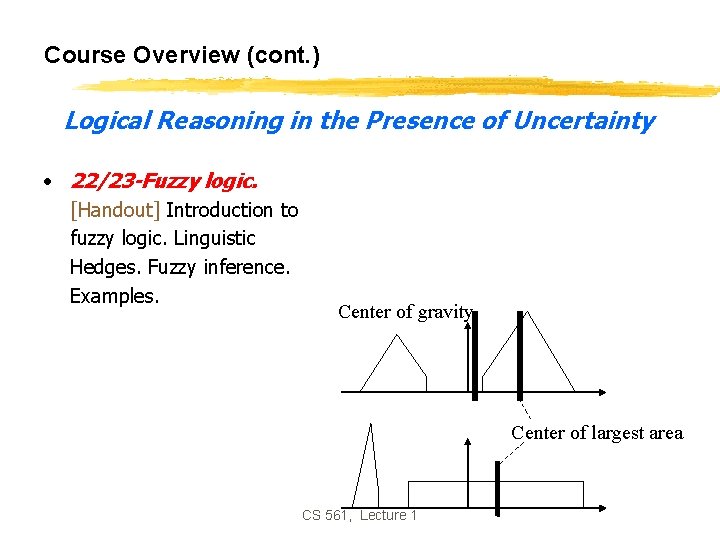 Course Overview (cont.)

Logical Reasoning in the Presence of Uncertainty

• 22/23-Fuzzy logic. [Handout] Introduction to fuzzy logic. Linguistic Hedges. Fuzzy inference. Examples.

Center of gravity

Center of largest area

CS 561, Lecture 1